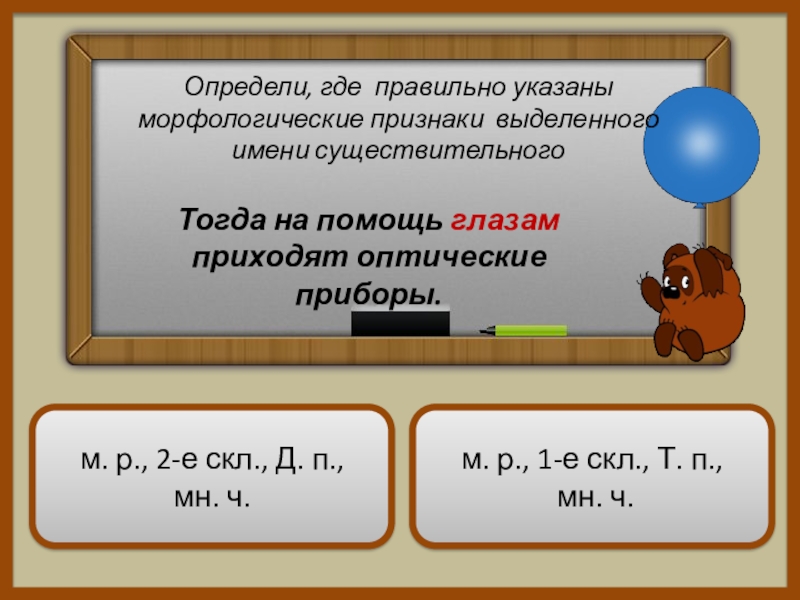 Определи, где правильно указаны морфологические признаки выделенного имени существительного

Тогда на помощь глазам приходят оптические приборы.

м. р., 2-е скл., Д. п., мн. ч.

м. р., 1-е скл., Т. п., мн. ч.